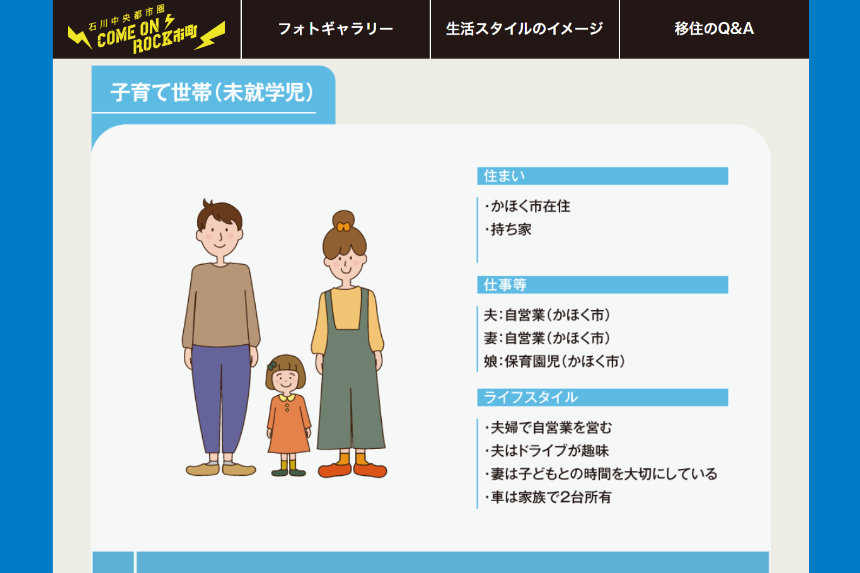 石川中央都市圏
COME ON ROCK市町

フォトギャラリー

生活スタイルのイメージ

移住のQ&A

子育て世帯(未就学児)

住まい

・かほく市在住
・持ち家

仕事等

夫:自営業(かほく市)
妻:自営業(かほく市)
娘:保育園児(かほく市)

ライフスタイル

・夫婦で自営業を営む
・夫はドライブが趣味
・妻は子どもとの時間を大切にしている
・車は家族で2台所有